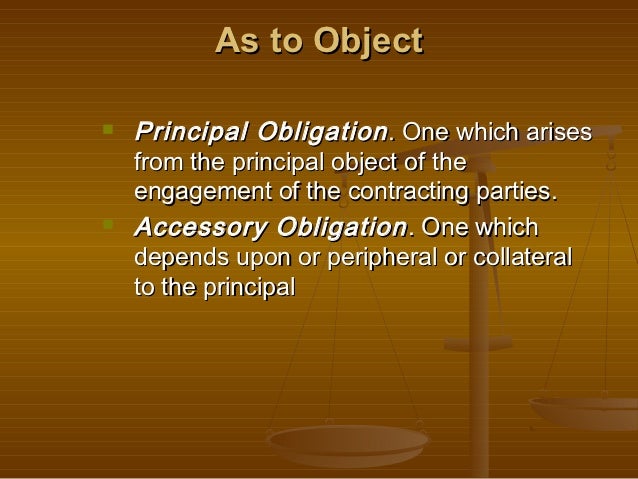 As to Object

Principal Obligation. One which arises from the principal object of the engagement of the contracting parties.

Accessory Obligation. One which depends upon or peripheral or collateral to the principal